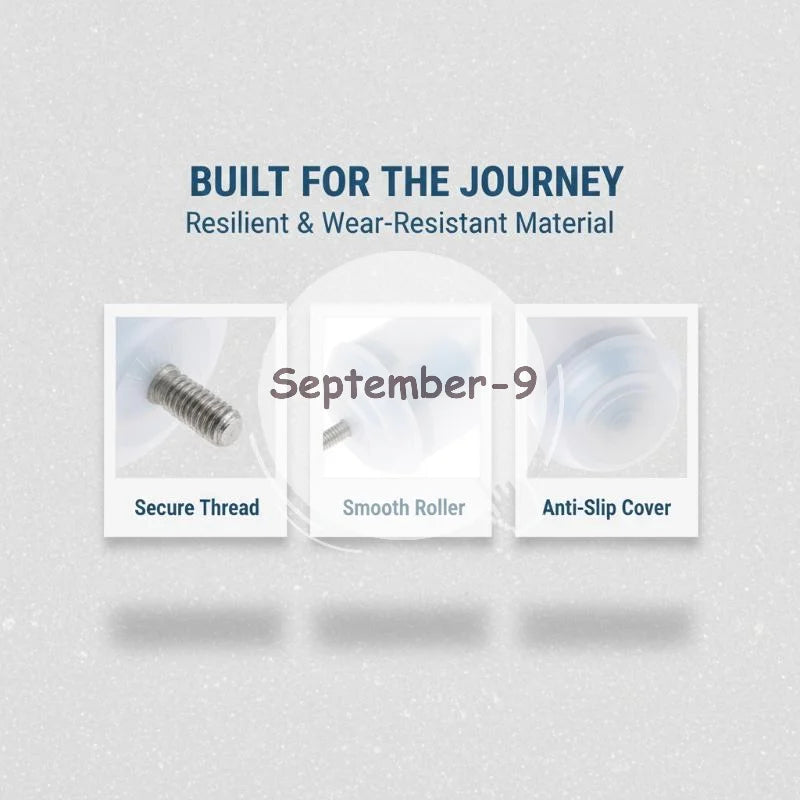 BUILT FOR THE JOURNEY
Resilient & Wear-Resistant Material

September-9

Secure Thread

Smooth Roller

Anti-Slip Cover